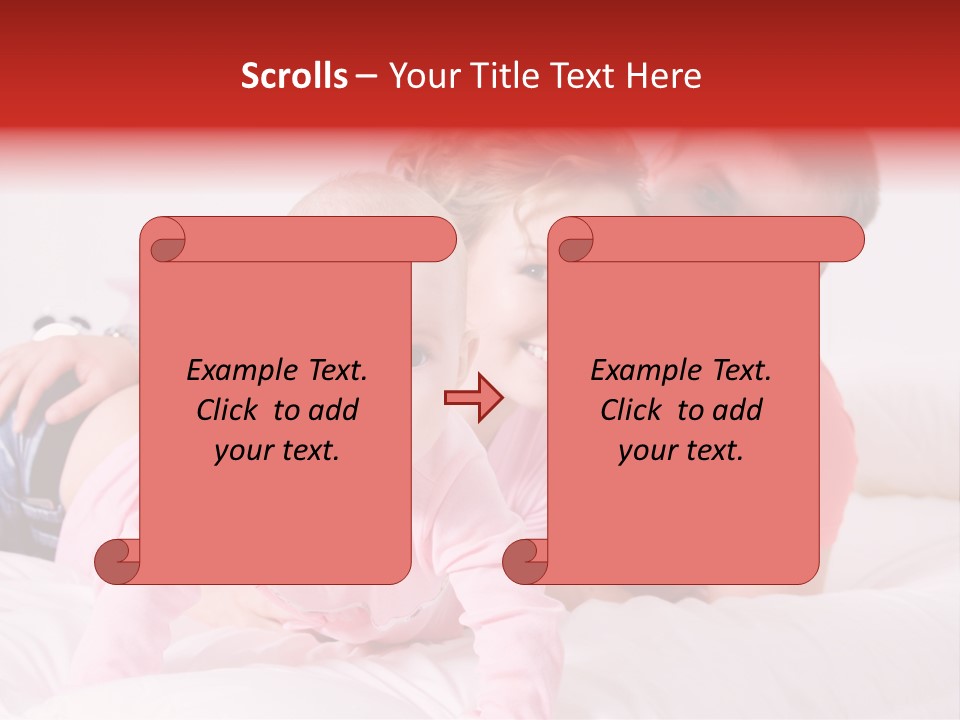 Scrolls – Your Title Text Here

Example Text. Click to add your text.

Example Text. Click to add your text.